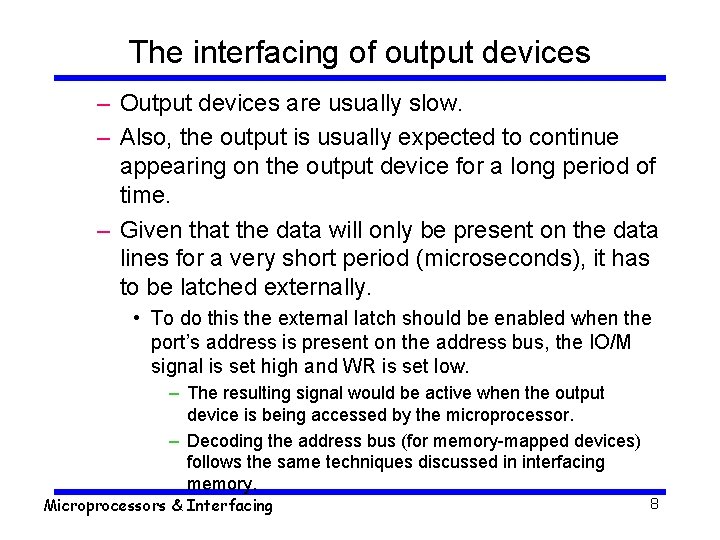 The interfacing of output devices

– Output devices are usually slow.

– Also, the output is usually expected to continue appearing on the output device for a long period of time.

– Given that the data will only be present on the data lines for a very short period (microseconds), it has to be latched externally.

• To do this the external latch should be enabled when the port's address is present on the address bus, the IO/M signal is set high and WR is set low.

– The resulting signal would be active when the output device is being accessed by the microprocessor.

– Decoding the address bus (for memory-mapped devices) follows the same techniques discussed in interfacing memory.

Microprocessors & Interfacing

8